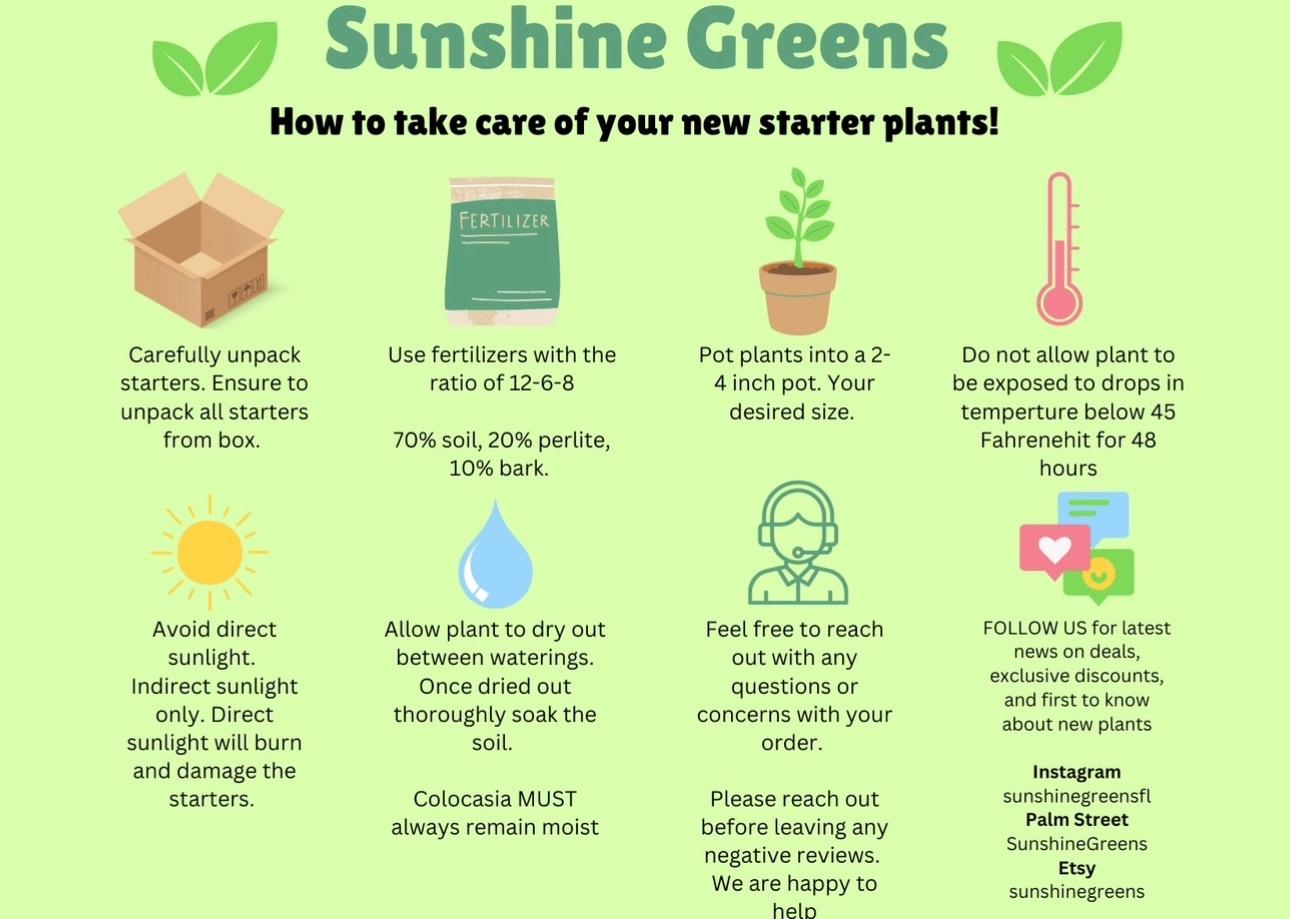 Sunshine Greens

How to take care of your new starter plants!

FERTILIZER

Carefully unpack starters. Ensure to unpack all starters from box.

Use fertilizers with the ratio of 12-6-8

70% soil, 20% perlite, 10% bark.

Pot plants into a 2-4 inch pot. Your desired size.

Do not allow plant to be exposed to drops in temperture below 45 Fahrenehit for 48 hours

Avoid direct sunlight. Indirect sunlight only. Direct sunlight will burn and damage the starters.

Allow plant to dry out between waterings. Once dried out thoroughly soak the soil.

Colocasia MUST always remain moist

Feel free to reach out with any questions or concerns with your order.

Please reach out before leaving any negative reviews. We are happy to help

FOLLOW US for latest news on deals, exclusive discounts, and first to know about new plants

Instagram
sunshinegreensfl
Palm Street
SunshineGreens
Etsy
sunshinegreens